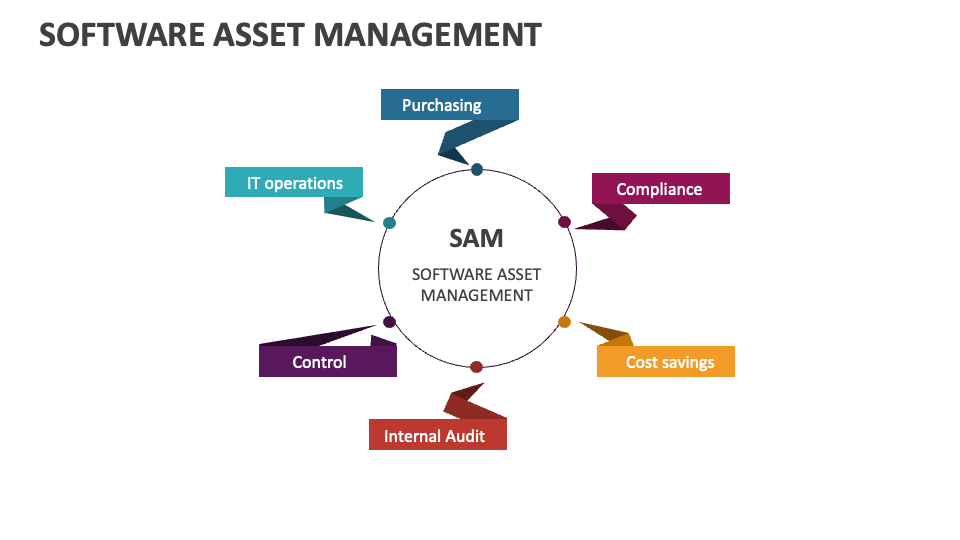 SOFTWARE ASSET MANAGEMENT

Purchasing

IT operations

Compliance

SAM

SOFTWARE ASSET MANAGEMENT

Control

Cost savings

Internal Audit